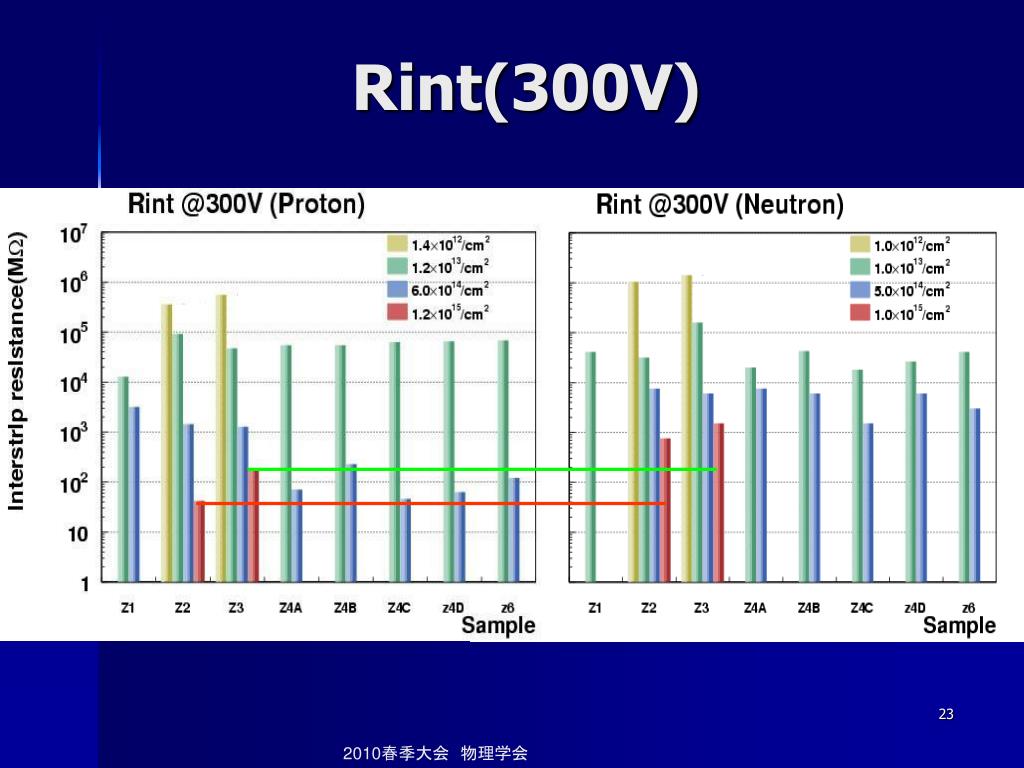 Rint(300V)

Rint @300V (Proton)

Interstrip resistance(MΩ)

$10^7$
$10^6$
$10^5$
$10^4$
$10^3$
$10^2$
10
1

$1.4\times10^{12}/cm^2$
$1.2\times10^{13}/cm^2$
$6.0\times10^{14}/cm^2$
$1.2\times10^{15}/cm^2$

Z1 Z2 Z3 Z4A Z4B Z4C z4D z6

Sample

Rint @300V (Neutron)

$1.0\times10^{12}/cm^2$
$1.0\times10^{13}/cm^2$
$5.0\times10^{14}/cm^2$
$1.0\times10^{15}/cm^2$

Z1 Z2 Z3 Z4A Z4B Z4C z4D z6

Sample

23

2010春季大会 物理学会